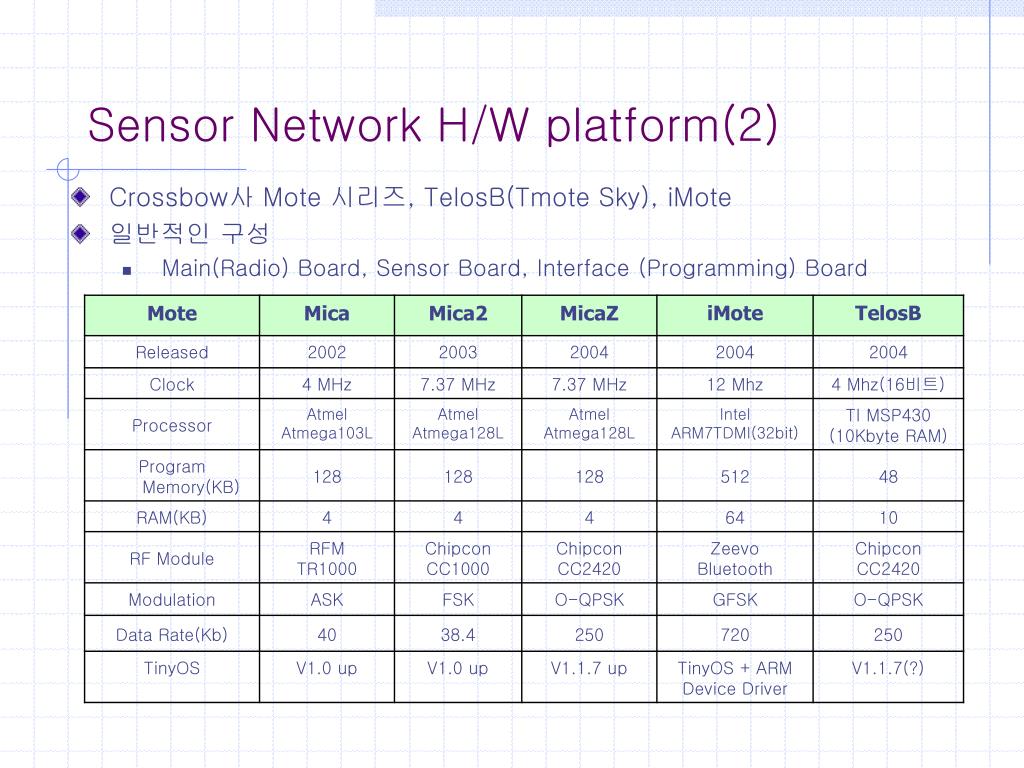 Sensor Network H/W platform(2)

Crossbow사 Mote 시리즈, TelosB(Tmote Sky), iMote

일반적인 구성

Main(Radio) Board, Sensor Board, Interface (Programming) Board

| Mote | Mica | Mica2 | MicaZ | iMote | TelosB |
|---|---|---|---|---|---|
| Released | 2002 | 2003 | 2004 | 2004 | 2004 |
| Clock | 4 MHz | 7.37 MHz | 7.37 MHz | 12 Mhz | 4 Mhz(16비트) |
| Processor | Atmel Atmega103L | Atmel Atmega128L | Atmel Atmega128L | Intel ARM7TDMI(32bit) | TI MSP430 (10Kbyte RAM) |
| Program Memory(KB) | 128 | 128 | 128 | 512 | 48 |
| RAM(KB) | 4 | 4 | 4 | 64 | 10 |
| RF Module | RFM TR1000 | Chipcon CC1000 | Chipcon CC2420 | Zeevo Bluetooth | Chipcon CC2420 |
| Modulation | ASK | FSK | O-QPSK | GFSK | O-QPSK |
| Data Rate(Kb) | 40 | 38.4 | 250 | 720 | 250 |
| TinyOS | V1.0 up | V1.0 up | V1.1.7 up | TinyOS + ARM Device Driver | V1.1.7(?) |